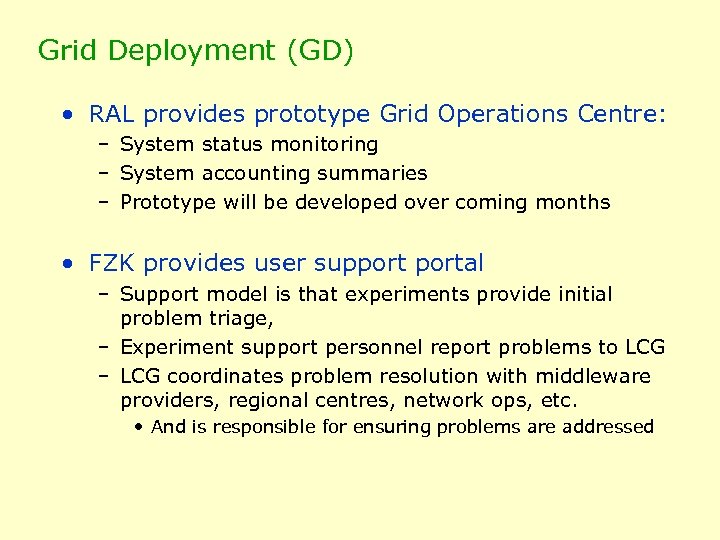 Grid Deployment (GD)

• RAL provides prototype Grid Operations Centre:
 – System status monitoring
 – System accounting summaries
 – Prototype will be developed over coming months

• FZK provides user support portal
 – Support model is that experiments provide initial problem triage,
 – Experiment support personnel report problems to LCG
 – LCG coordinates problem resolution with middleware providers, regional centres, network ops, etc.
  • And is responsible for ensuring problems are addressed